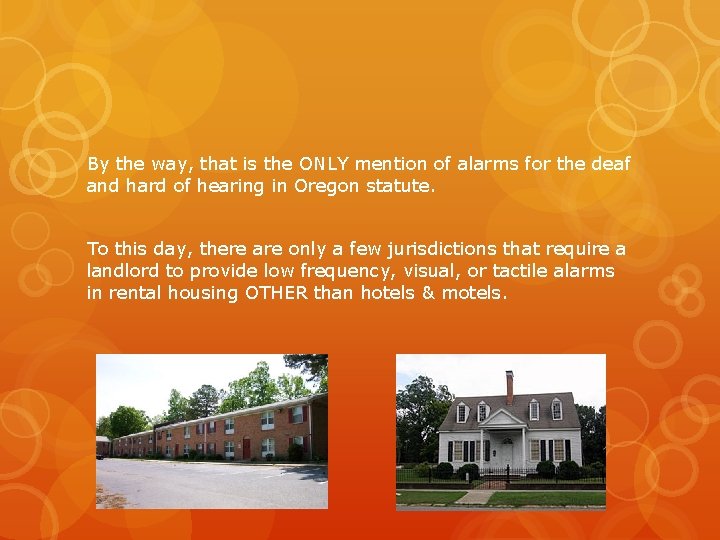 By the way, that is the ONLY mention of alarms for the deaf and hard of hearing in Oregon statute.

To this day, there are only a few jurisdictions that require a landlord to provide low frequency, visual, or tactile alarms in rental housing OTHER than hotels & motels.